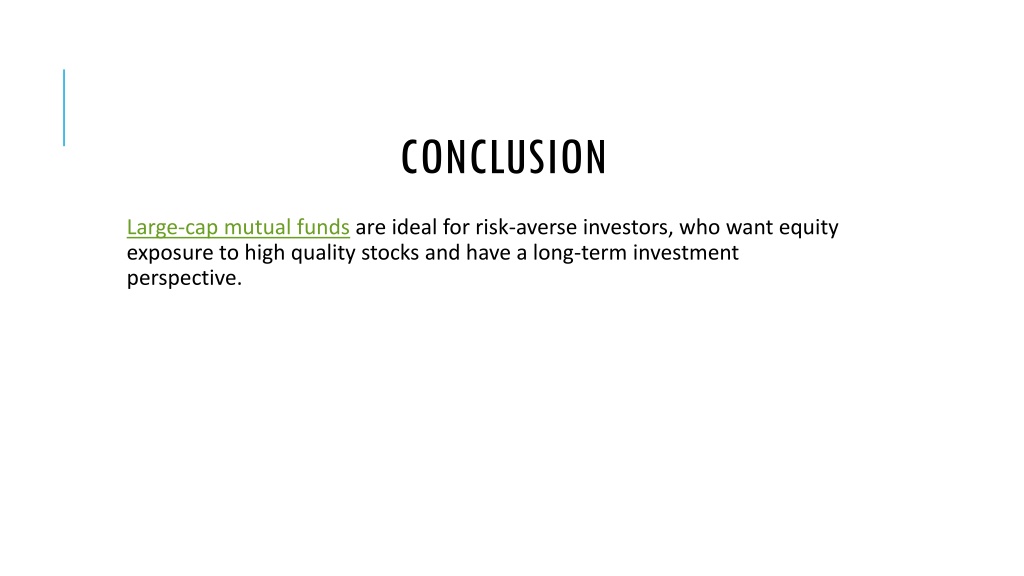 CONCLUSION

Large-cap mutual funds are ideal for risk-averse investors, who want equity exposure to high quality stocks and have a long-term investment perspective.